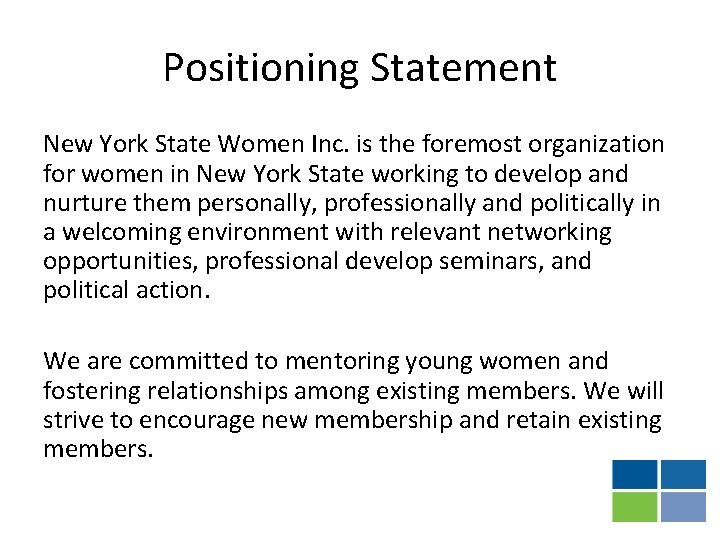 Positioning Statement

New York State Women Inc. is the foremost organization for women in New York State working to develop and nurture them personally, professionally and politically in a welcoming environment with relevant networking opportunities, professional develop seminars, and political action.

We are committed to mentoring young women and fostering relationships among existing members. We will strive to encourage new membership and retain existing members.